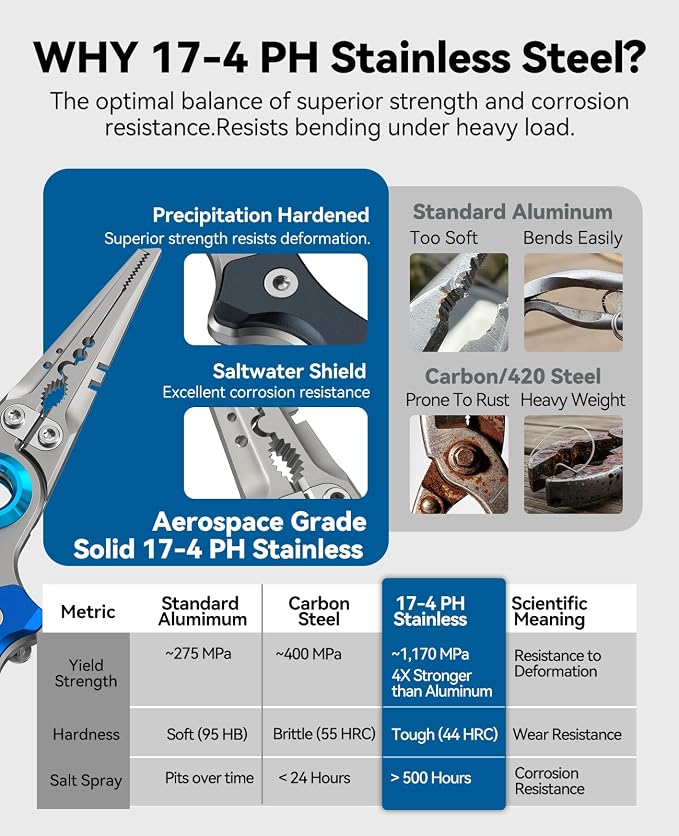 WHY 17-4 PH Stainless Steel?

The optimal balance of superior strength and corrosion resistance.Resists bending under heavy load.

Precipitation Hardened
Superior strength resists deformation.

Saltwater Shield
Excellent corrosion resistance

Aerospace Grade Solid 17-4 PH Stainless

Standard Aluminum
Too Soft
Bends Easily

Carbon/420 Steel
Prone To Rust
Heavy Weight

| Metric | Standard Alumimum | Carbon Steel | 17-4 PH Stainless | Scientific Meaning |
|---|---|---|---|---|
| Yield Strength | ~275 MPa | ~400 MPa | ~1,170 MPa 4X Stronger than Aluminum | Resistance to Deformation |
| Hardness | Soft (95 HB) | Brittle (55 HRC) | Tough (44 HRC) | Wear Resistance |
| Salt Spray | Pits over time | < 24 Hours | > 500 Hours | Corrosion Resistance |